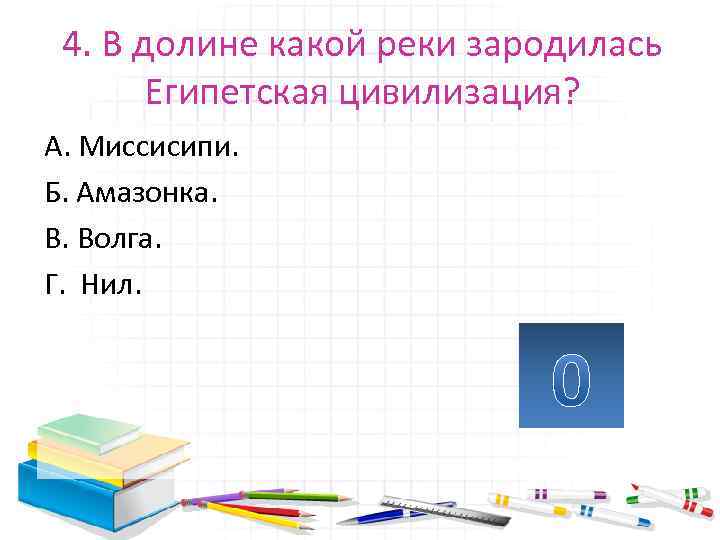 4. В долине какой реки зародилась Египетская цивилизация?

А. Миссисипи.

Б. Амазонка.

В. Волга.

Г. Нил.

0